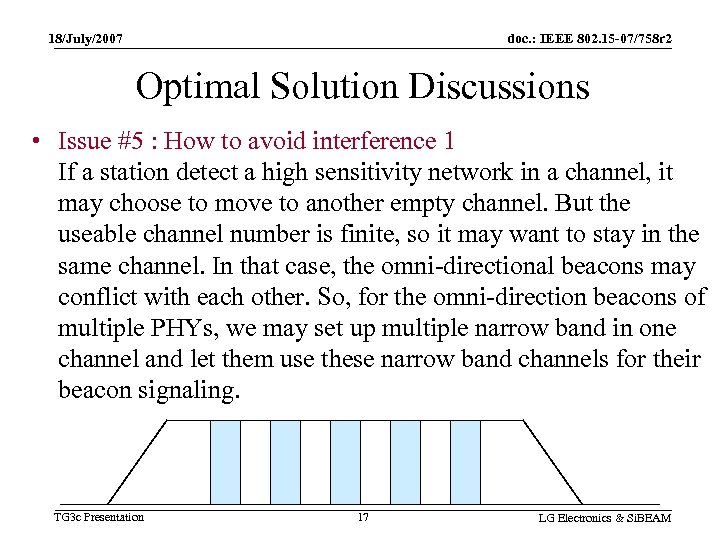 18/July/2007

doc.: IEEE 802.15-07/758r2

Optimal Solution Discussions

• Issue #5 : How to avoid interference 1
If a station detect a high sensitivity network in a channel, it may choose to move to another empty channel. But the useable channel number is finite, so it may want to stay in the same channel. In that case, the omni-directional beacons may conflict with each other. So, for the omni-direction beacons of multiple PHYs, we may set up multiple narrow band in one channel and let them use these narrow band channels for their beacon signaling.

TG3c Presentation

17

LG Electronics & SiBEAM